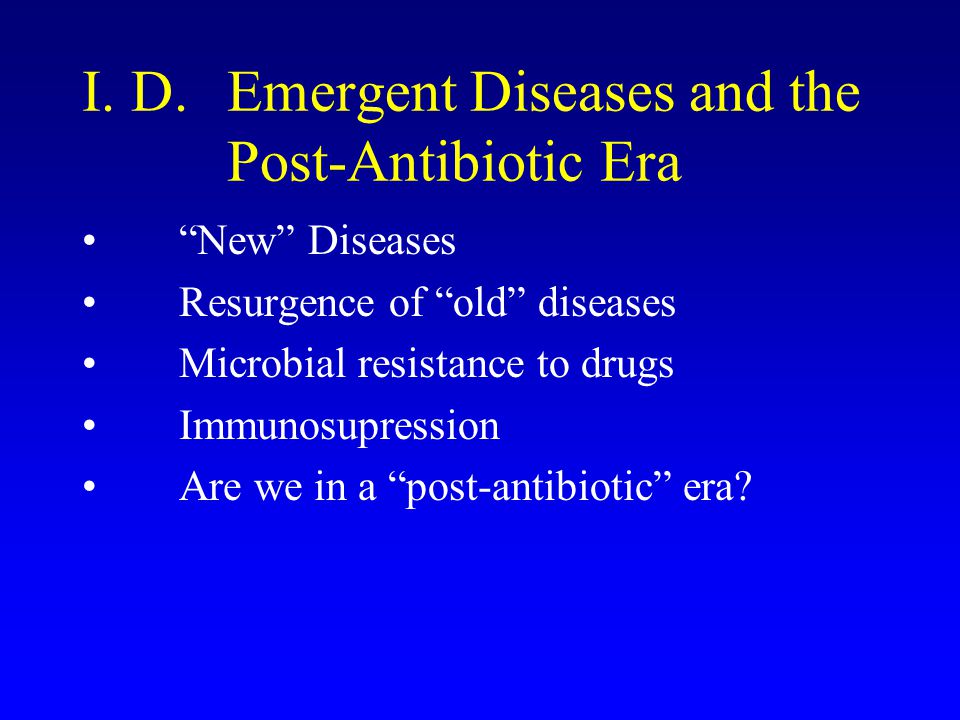 I. D. Emergent Diseases and the Post-Antibiotic Era

• “New” Diseases
• Resurgence of “old” diseases
• Microbial resistance to drugs
• Immunosupression
• Are we in a “post-antibiotic” era?